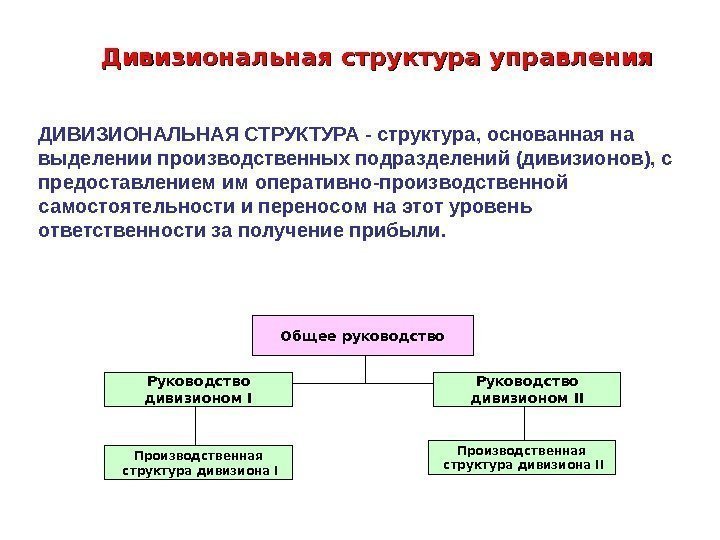 Дивизиональная структура управления

ДИВИЗИОНАЛЬНАЯ СТРУКТУРА - структура, основанная на выделении производственных подразделений (дивизионов), с предоставлением им оперативно-производственной самостоятельности и переносом на этот уровень ответственности за получение прибыли.

Общее руководство

Руководство дивизионом I

Руководство дивизионом II

Производственная структура дивизиона I

Производственная структура дивизиона II